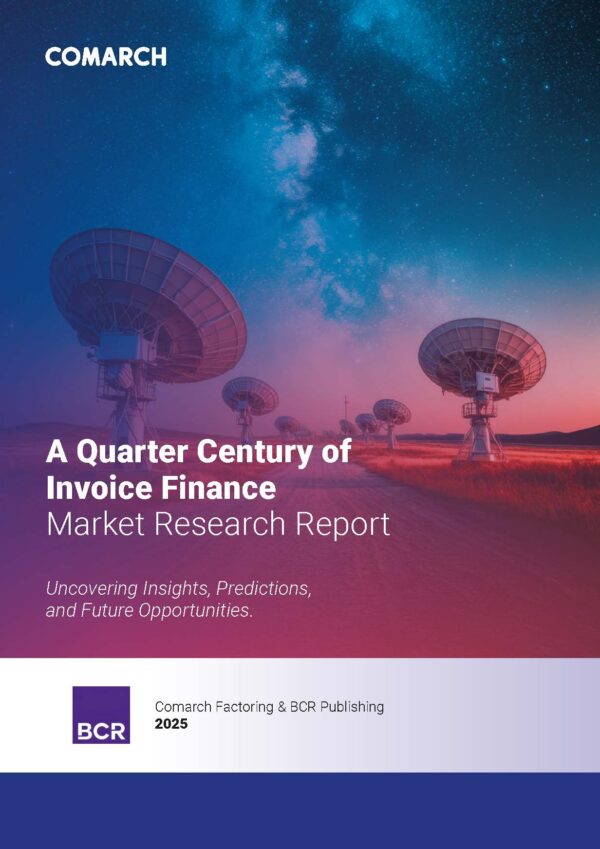 COMARCH

A Quarter Century of Invoice Finance
Market Research Report

Uncovering Insights, Predictions, and Future Opportunities.

BCR

Comarch Factoring & BCR Publishing
2025